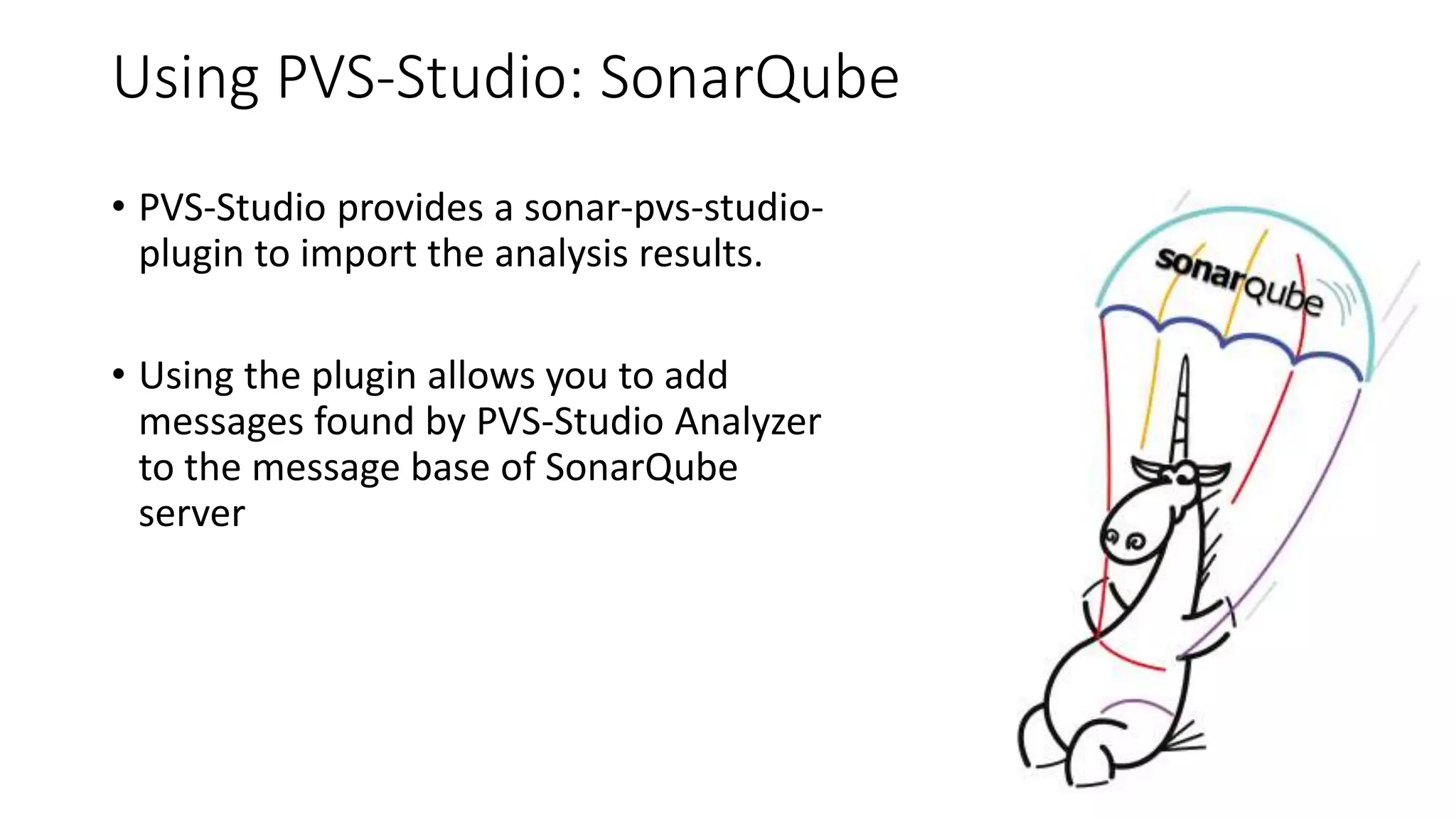 Using PVS-Studio: SonarQube

• PVS-Studio provides a sonar-pvs-studio-plugin to import the analysis results.

• Using the plugin allows you to add messages found by PVS-Studio Analyzer to the message base of SonarQube server

sonarqube